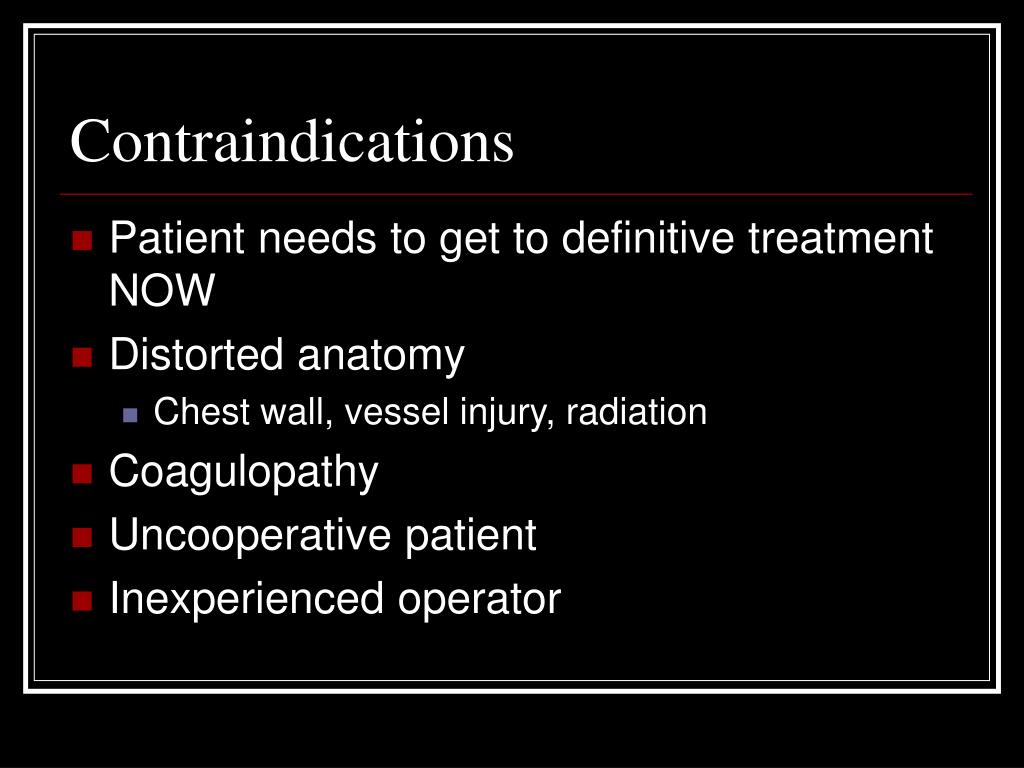 Contraindications

- Patient needs to get to definitive treatment NOW
- Distorted anatomy
  - Chest wall, vessel injury, radiation
- Coagulopathy
- Uncooperative patient
- Inexperienced operator